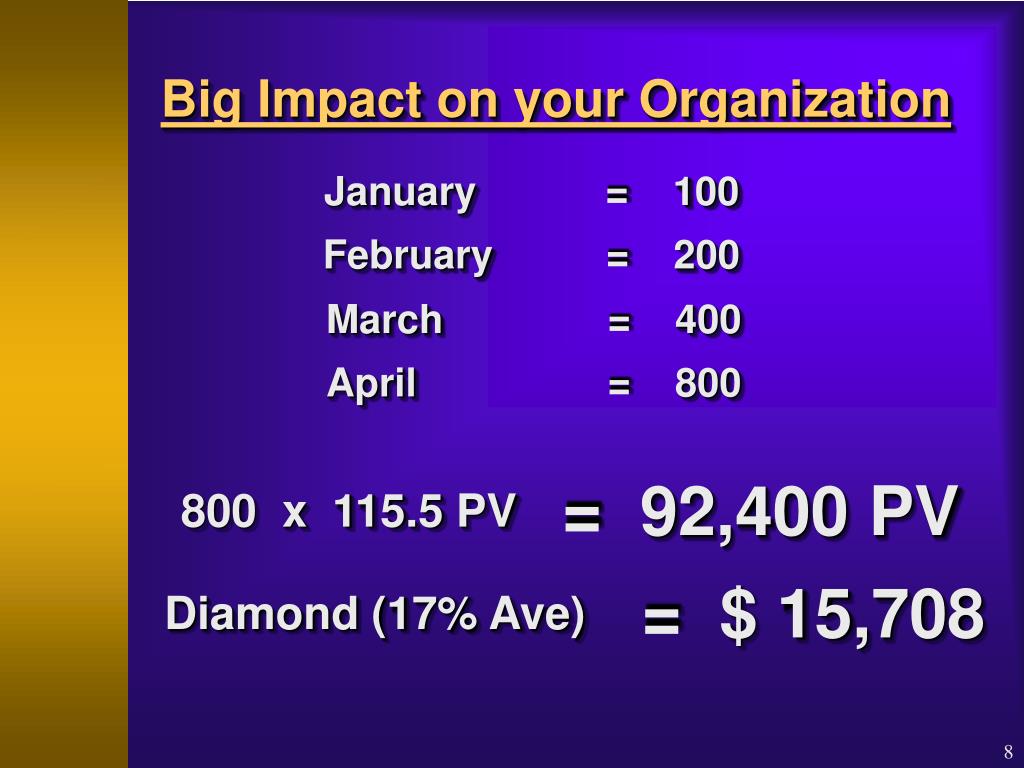 Big Impact on your Organization

January = 100
February = 200
March = 400
April = 800

800 x 115.5 PV = 92,400 PV

Diamond (17% Ave) = $ 15,708

8